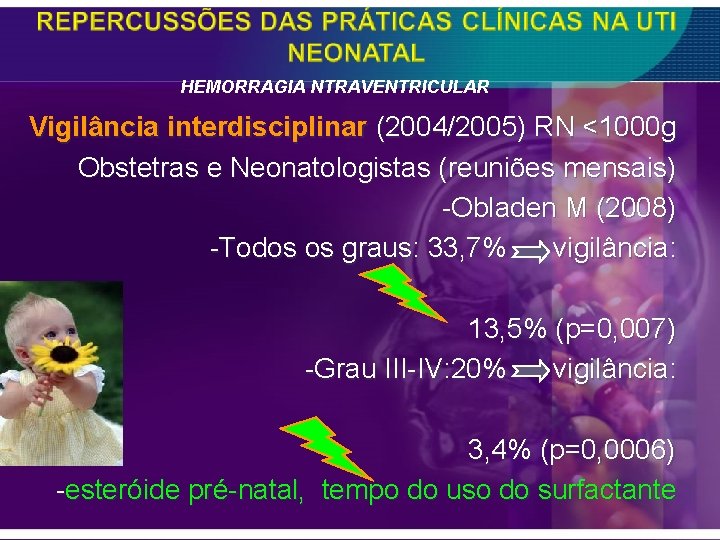 REPERCUSSÕES DAS PRÁTICAS CLÍNICAS NA UTI NEONATAL

HEMORRAGIA NTRAVENTRICULAR

Vigilância interdisciplinar (2004/2005) RN <1000g

Obstetras e Neonatologistas (reuniões mensais)

-Obladen M (2008)

-Todos os graus: 33,7% vigilância:

13,5% (p=0,007)

-Grau III-IV:20% vigilância:

3,4% (p=0,0006)

-esteróide pré-natal, tempo do uso do surfactante